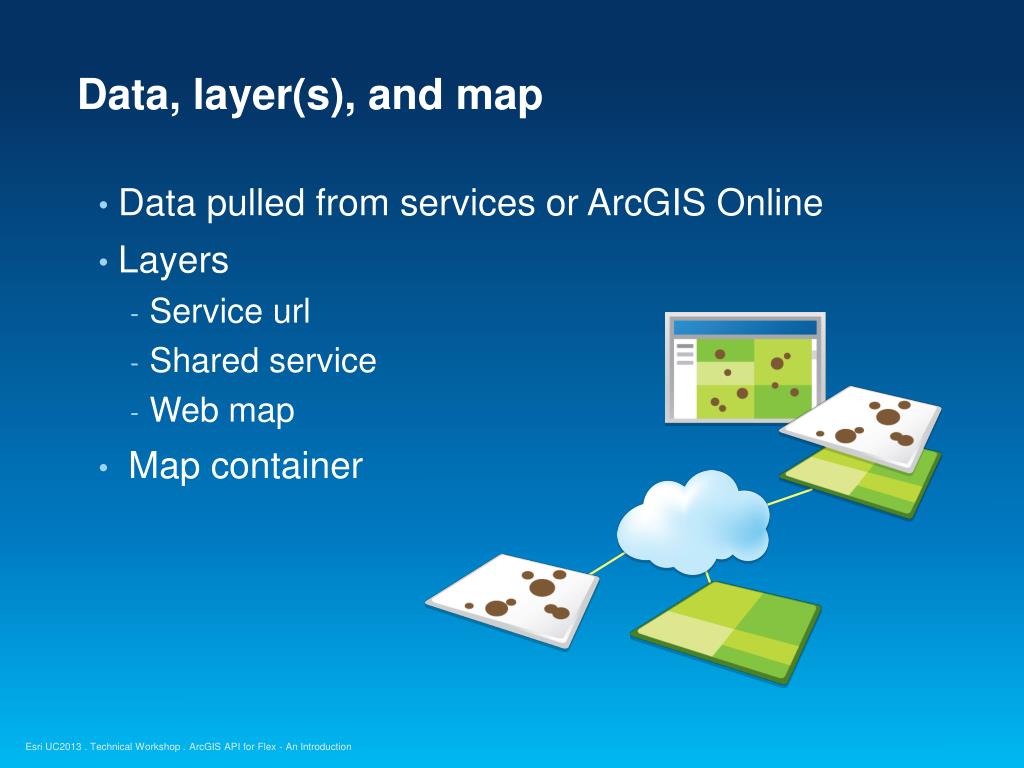 Data, layer(s), and map

• Data pulled from services or ArcGIS Online
• Layers
- Service url
- Shared service
- Web map
• Map container

Esri UC2013 . Technical Workshop . ArcGIS API for Flex - An Introduction